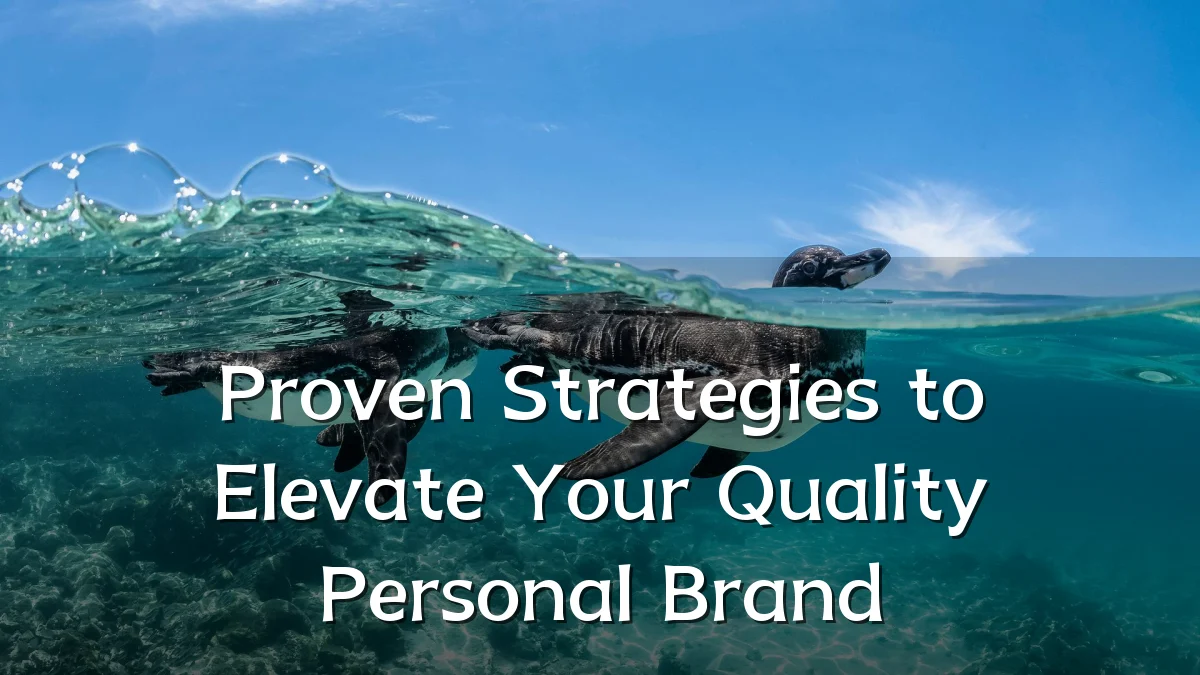 Proven Strategies to Elevate Your Quality Personal Brand